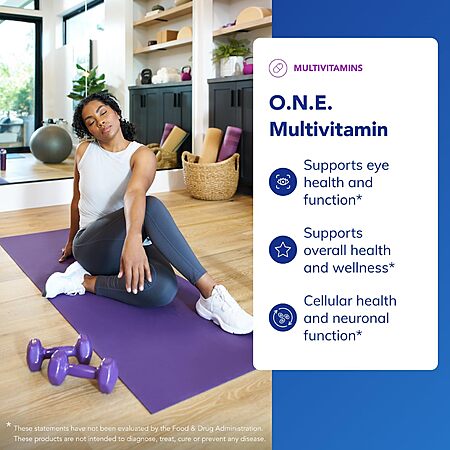 MULTIVITAMINS

O.N.E. Multivitamin

Supports eye health and function*

Supports overall health and wellness*

Cellular health and neuronal function*

* These statements have not been evaluated by the Food & Drug Administration. These products are not intended to diagnose, treat, cure or prevent any disease.